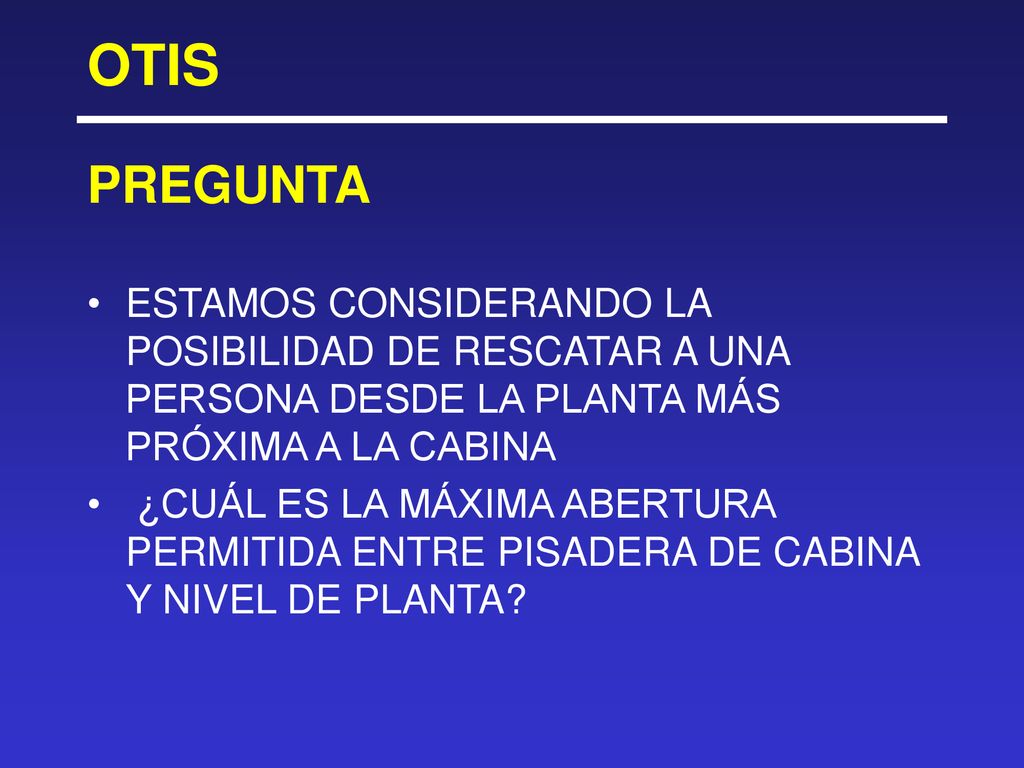 OTIS

PREGUNTA

• ESTAMOS CONSIDERANDO LA POSIBILIDAD DE RESCATAR A UNA PERSONA DESDE LA PLANTA MÁS PRÓXIMA A LA CABINA

• ¿CUÁL ES LA MÁXIMA ABERTURA PERMITIDA ENTRE PISADERA DE CABINA Y NIVEL DE PLANTA?